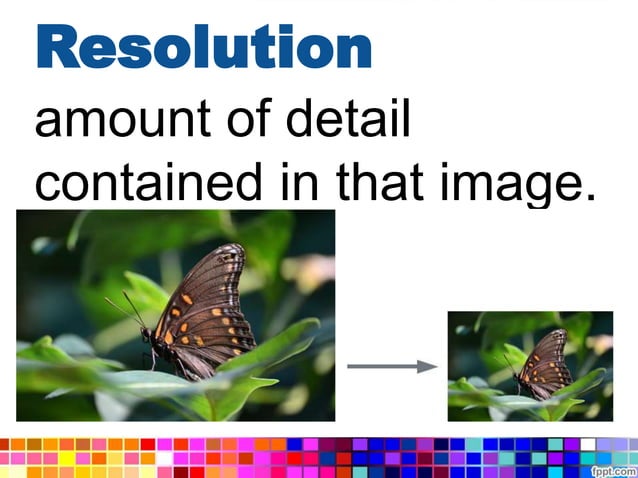 Resolution

amount of detail contained in that image.

fppt.com